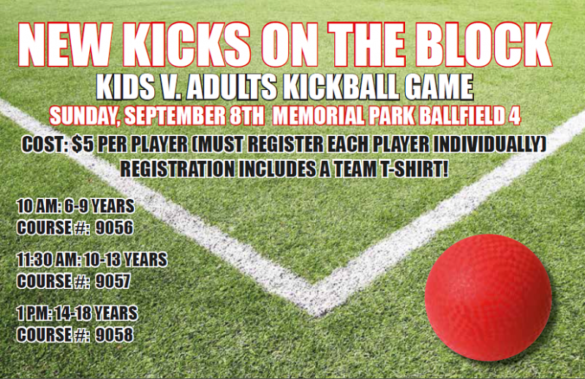 NEW KICKS ON THE BLOCK

KIDS V. ADULTS KICKBALL GAME

SUNDAY, SEPTEMBER 8TH MEMORIAL PARK BALLFIELD 4

COST: $5 PER PLAYER (MUST REGISTER EACH PLAYER INDIVIDUALLY)
REGISTRATION INCLUDES A TEAM T-SHIRT!

10 AM: 6-9 YEARS
COURSE #: 9056

11:30 AM: 10-13 YEARS
COURSE #: 9057

1 PM: 14-18 YEARS
COURSE #: 9058